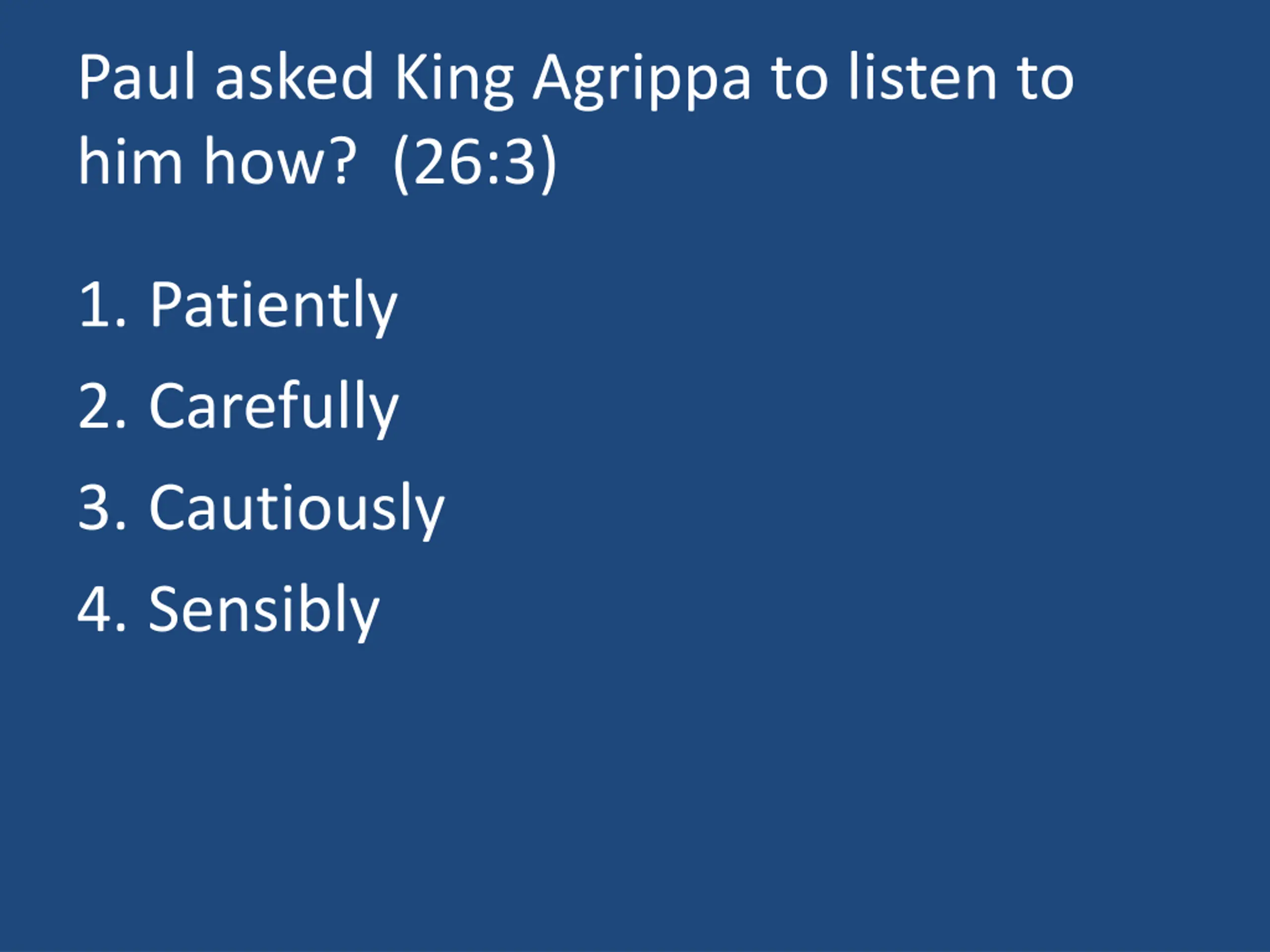 Paul asked King Agrippa to listen to him how? (26:3)

1. Patiently
2. Carefully
3. Cautiously
4. Sensibly